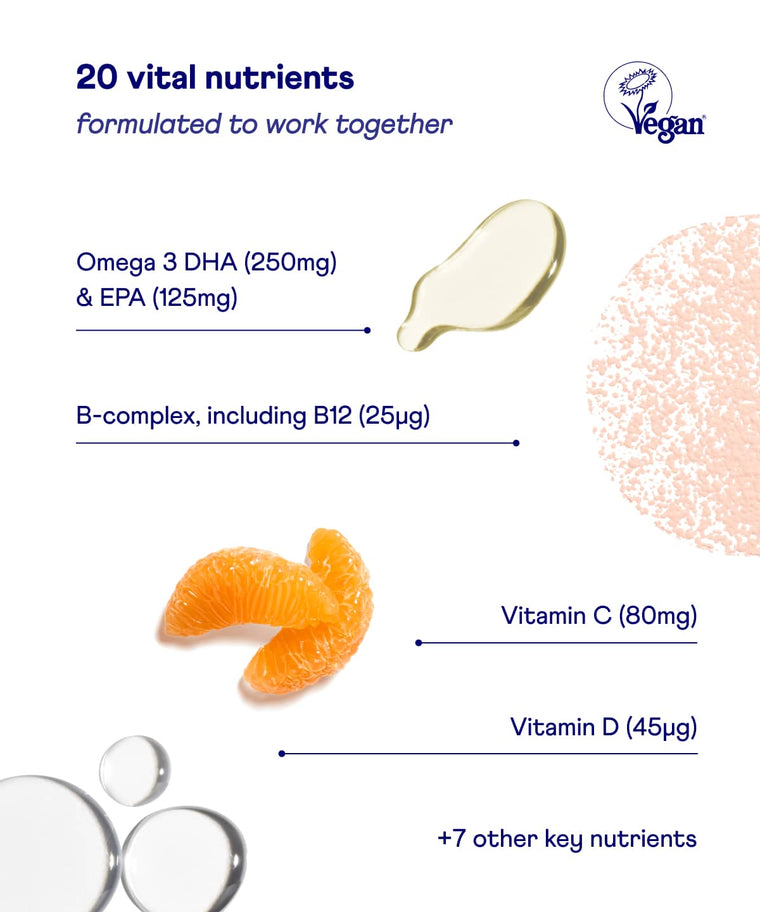 20 vital nutrients
formulated to work together

Vegan

Omega 3 DHA (250mg) & EPA (125mg)

B-complex, including B12 (25µg)

Vitamin C (80mg)

Vitamin D (45µg)

+7 other key nutrients